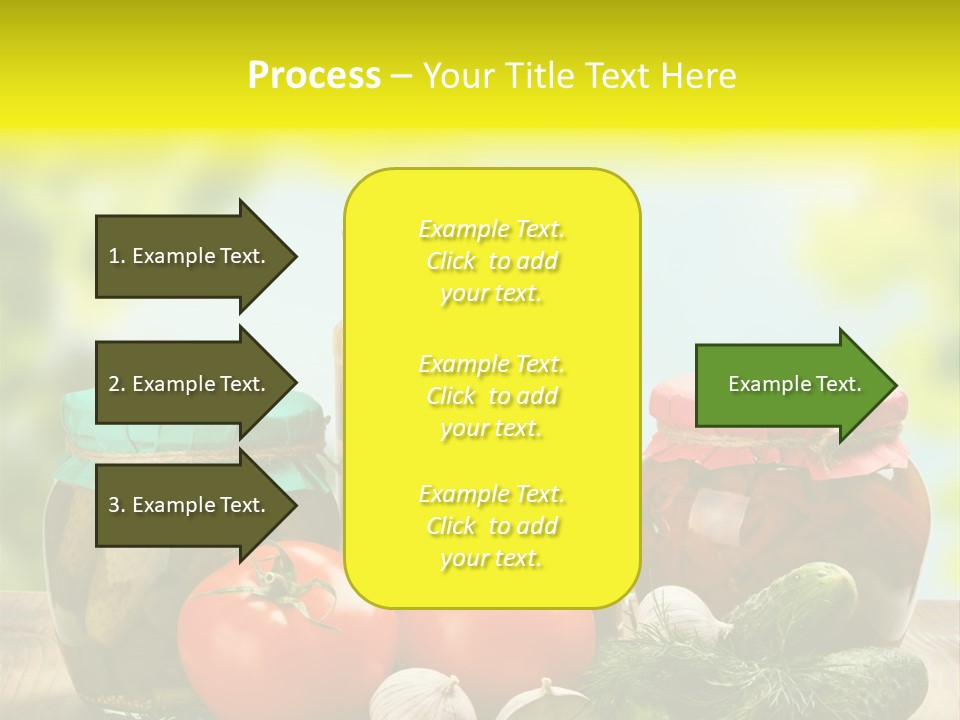 Process – Your Title Text Here

1. Example Text.

2. Example Text.

3. Example Text.

Example Text. Click to add your text.

Example Text. Click to add your text.

Example Text. Click to add your text.

Example Text.